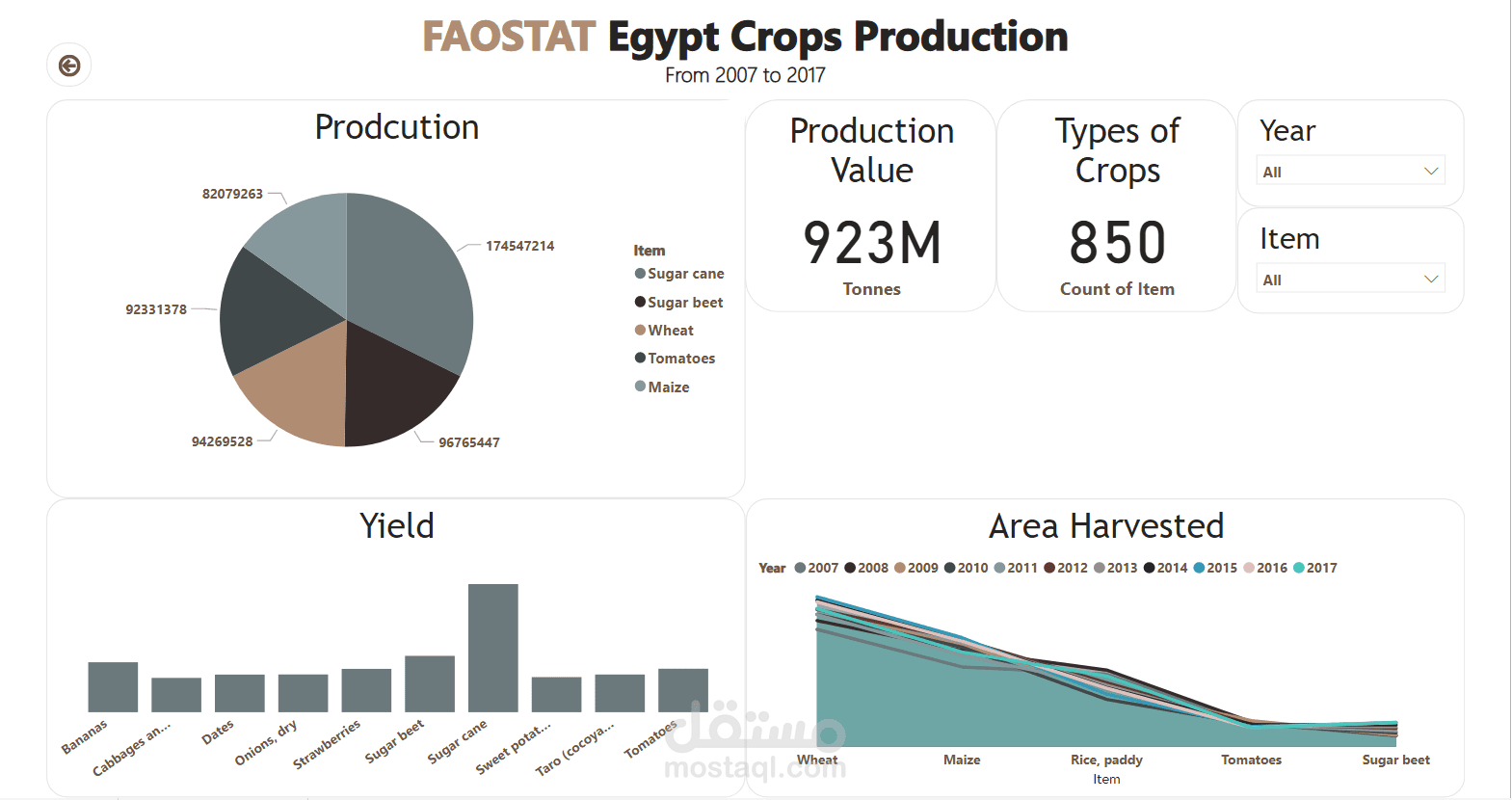 FAOSTAT Egypt Crops Production
From 2007 to 2017

Prodcution

82079263
174547214
92331378
94269528
96765447

Item
Sugar cane
Sugar beet
Wheat
Tomatoes
Maize

Production Value
923M
Tonnes

Types of Crops
850
Count of Item

Year
All

Item
All

Yield

Bananas
Cabbages an...
Dates
Onions, dry
Strawberries
Sugar beet
Sugar cane
Sweet potat...
Taro (cocoya...
Tomatoes

Area Harvested

Year 2007 2008 2009 2010 2011 2012 2013 2014 2015 2016 2017

Wheat
Maize
Rice, paddy
Tomatoes
Sugar beet
Item

مستقل
mostaql.com